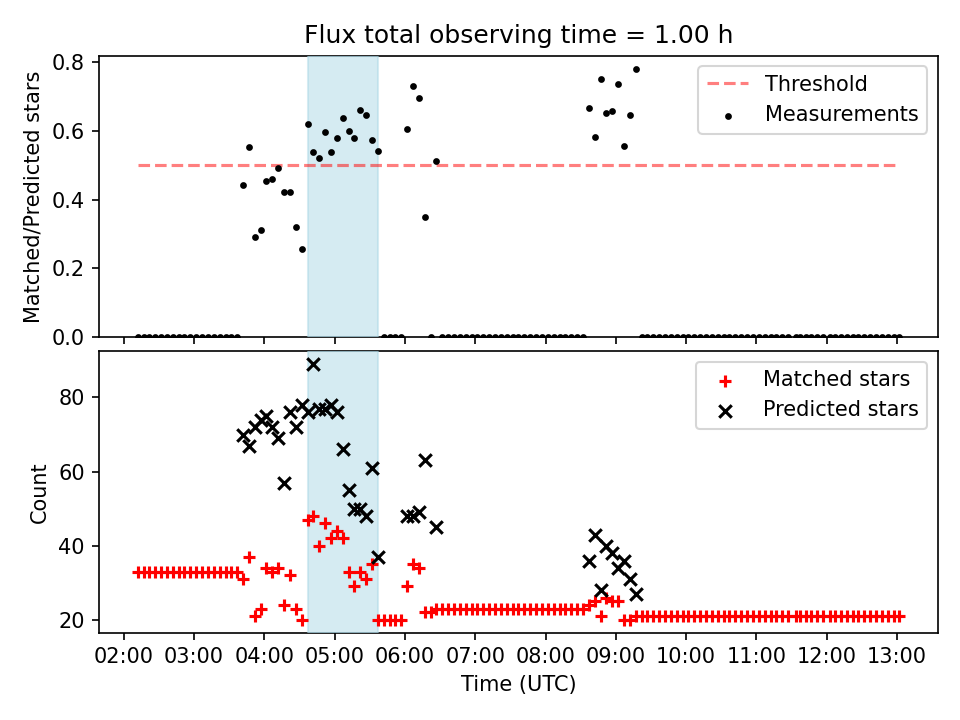 Flux total observing time = 1.00 h

Matched/Predicted stars

0.8
0.6
0.4
0.2
0.0

Threshold
Measurements

Count

80
60
40
20

Matched stars
Predicted stars

02:00 03:00 04:00 05:00 06:00 07:00 08:00 09:00 10:00 11:00 12:00 13:00

Time (UTC)